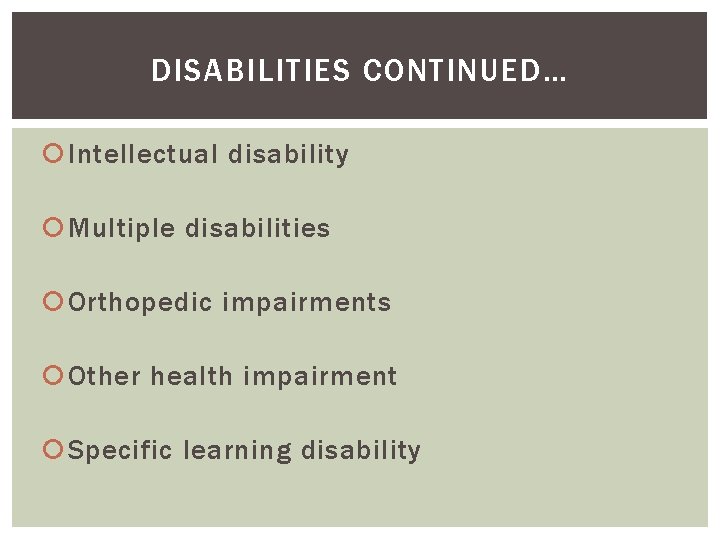 DISABILITIES CONTINUED…

Intellectual disability

Multiple disabilities

Orthopedic impairments

Other health impairment

Specific learning disability